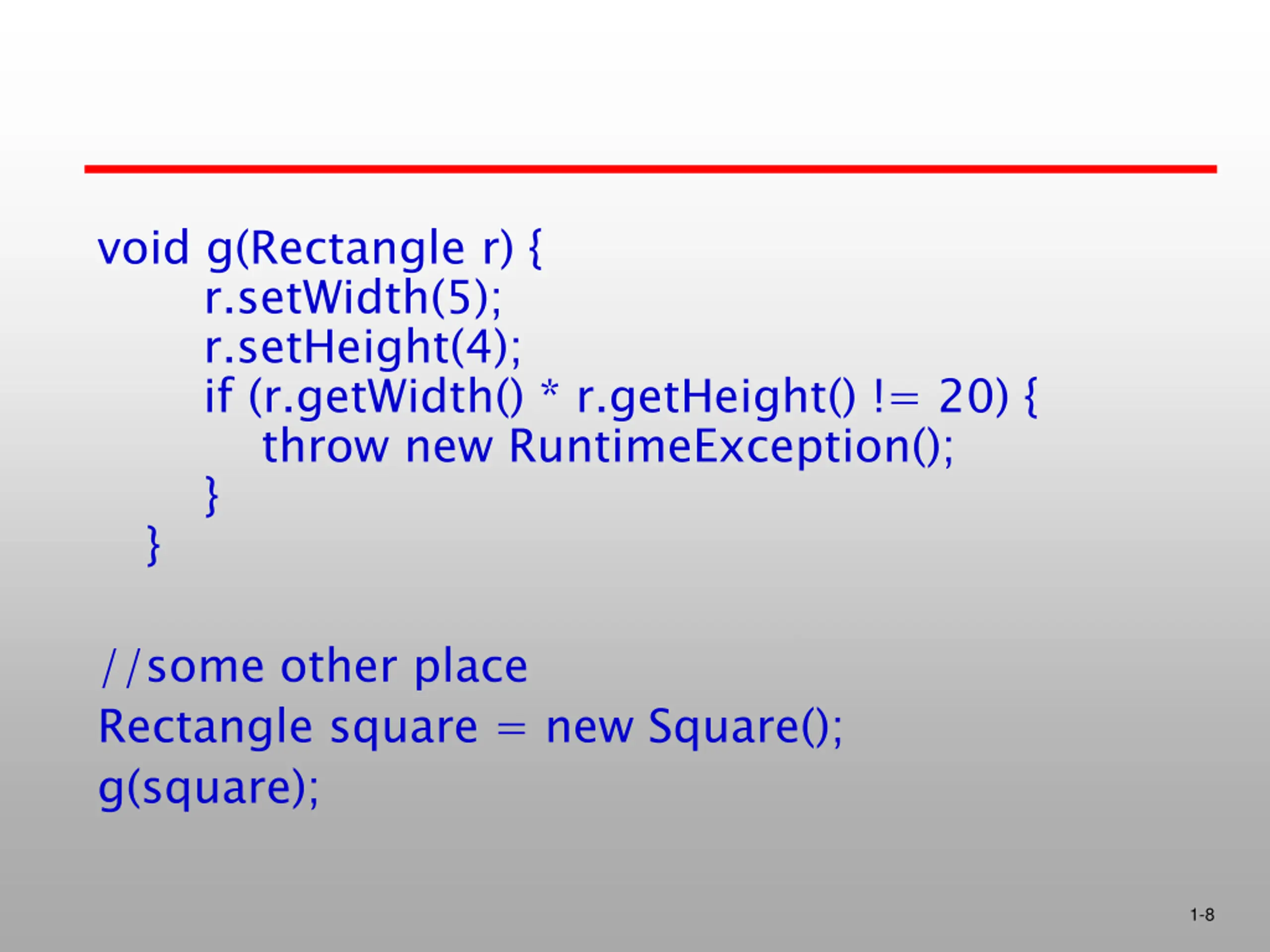 void g(Rectangle r) {
	r.setWidth(5);
	r.setHeight(4);
	if (r.getWidth() * r.getHeight() != 20) {
		throw new RuntimeException();
	}
}

//some other place
Rectangle square = new Square();
g(square);

1-8